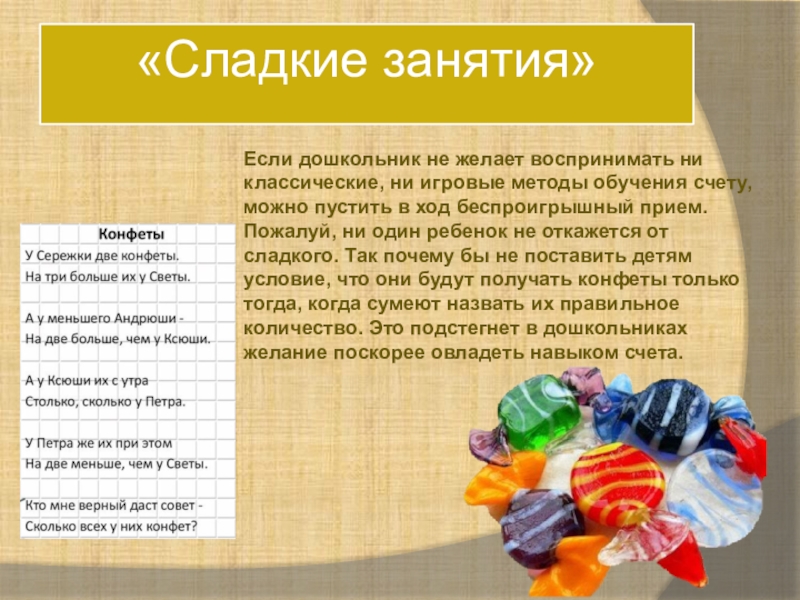 «Сладкие занятия»

Если дошкольник не желает воспринимать ни классические, ни игровые методы обучения счету, можно пустить в ход беспроигрышный прием. Пожалуй, ни один ребенок не откажется от сладкого. Так почему бы не поставить детям условие, что они будут получать конфеты только тогда, когда сумеют назвать их правильное количество. Это подстегнет в дошкольниках желание поскорее овладеть навыком счета.

Конфеты

У Сережки две конфеты.
На три больше их у Светы.

А у меньшего Андрюши -
На две больше, чем у Ксюши.

А у Ксюши их с утра
Столько, сколько у Петра.

У Петра же их при этом
На две меньше, чем у Светы.

Кто мне верный даст совет -
Сколько всех у них конфет?